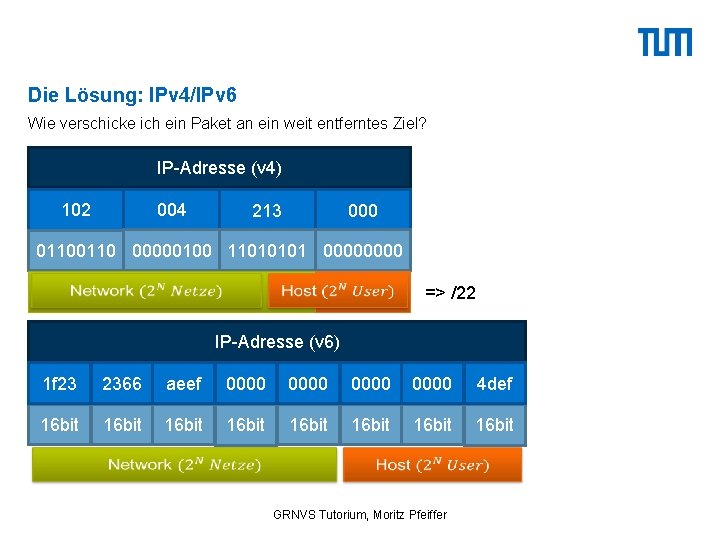 TUM

Die Lösung: IPv4/IPv6

Wie verschicke ich ein Paket an ein weit entferntes Ziel?

| IP-Adresse (v4) | | | |
|---|---|---|---|
| 102 | 004 | 213 | 000 |
| 01100110 | 00000100 | 11010101 | 00000000 |

Network ($2^N$ $Netze$) Host ($2^N$ $User$) => /22

| IP-Adresse (v6) | | | | | | | |
|---|---|---|---|---|---|---|---|
| 1f23 | 2366 | aeef | 0000 | 0000 | 0000 | 0000 | 4def |
| 16bit | 16bit | 16bit | 16bit | 16bit | 16bit | 16bit | 16bit |

Network ($2^N$ $Netze$) Host ($2^N$ $User$)

GRNVS Tutorium, Moritz Pfeiffer